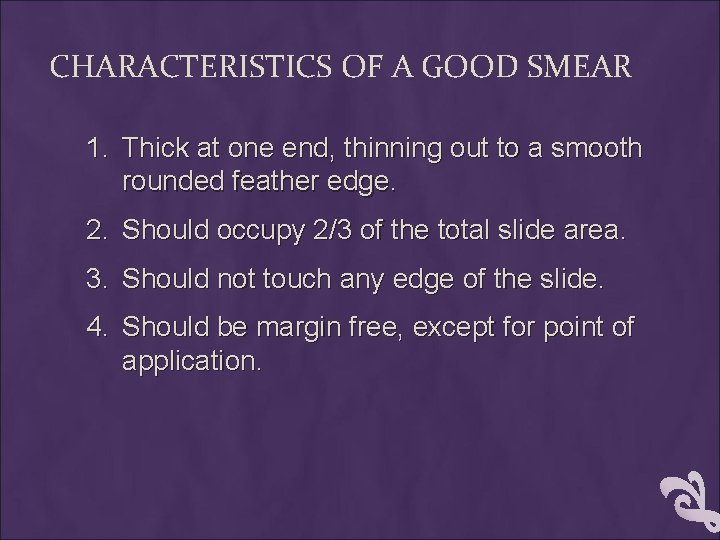 CHARACTERISTICS OF A GOOD SMEAR

1. Thick at one end, thinning out to a smooth rounded feather edge.
2. Should occupy 2/3 of the total slide area.
3. Should not touch any edge of the slide.
4. Should be margin free, except for point of application.